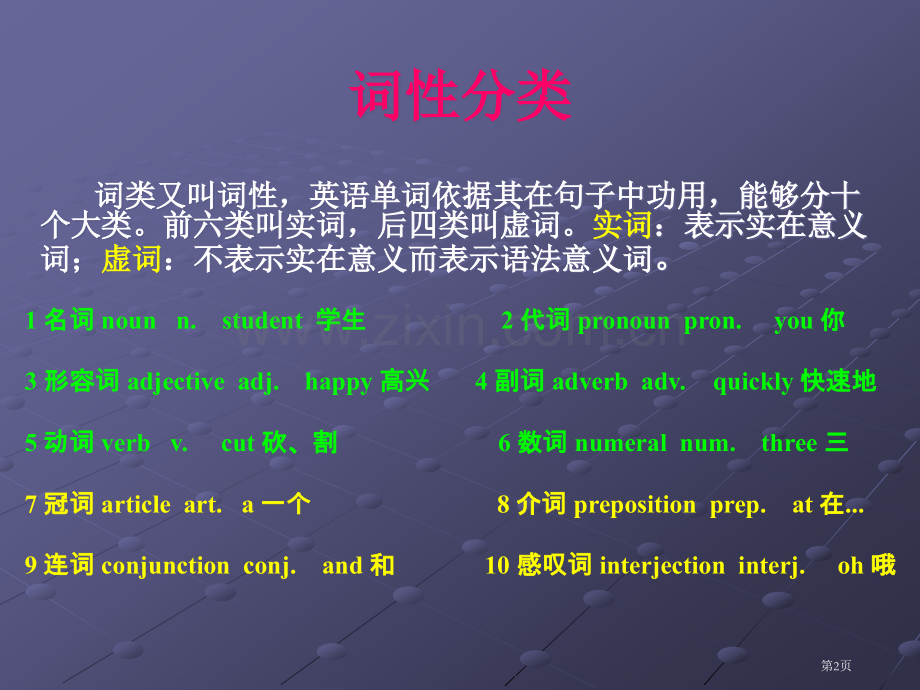 词性分类

词类又叫词性，英语单词依据其在句子中功用，能够分十个大类。前六类叫实词，后四类叫虚词。实词：表示实在意义词；虚词：不表示实在意义而表示语法意义词。

1 名词 noun n. student 学生
2 代词 pronoun pron. you 你
3 形容词 adjective adj. happy 高兴
4 副词 adverb adv. quickly 快速地
5 动词 verb v. cut 砍、割
6 数词 numeral num. three 三
7 冠词 article art. a 一个
8 介词 preposition prep. at 在...
9 连词 conjunction conj. and 和
10 感叹词 interjection interj. oh 哦

www.zixin.com.cn

第2页